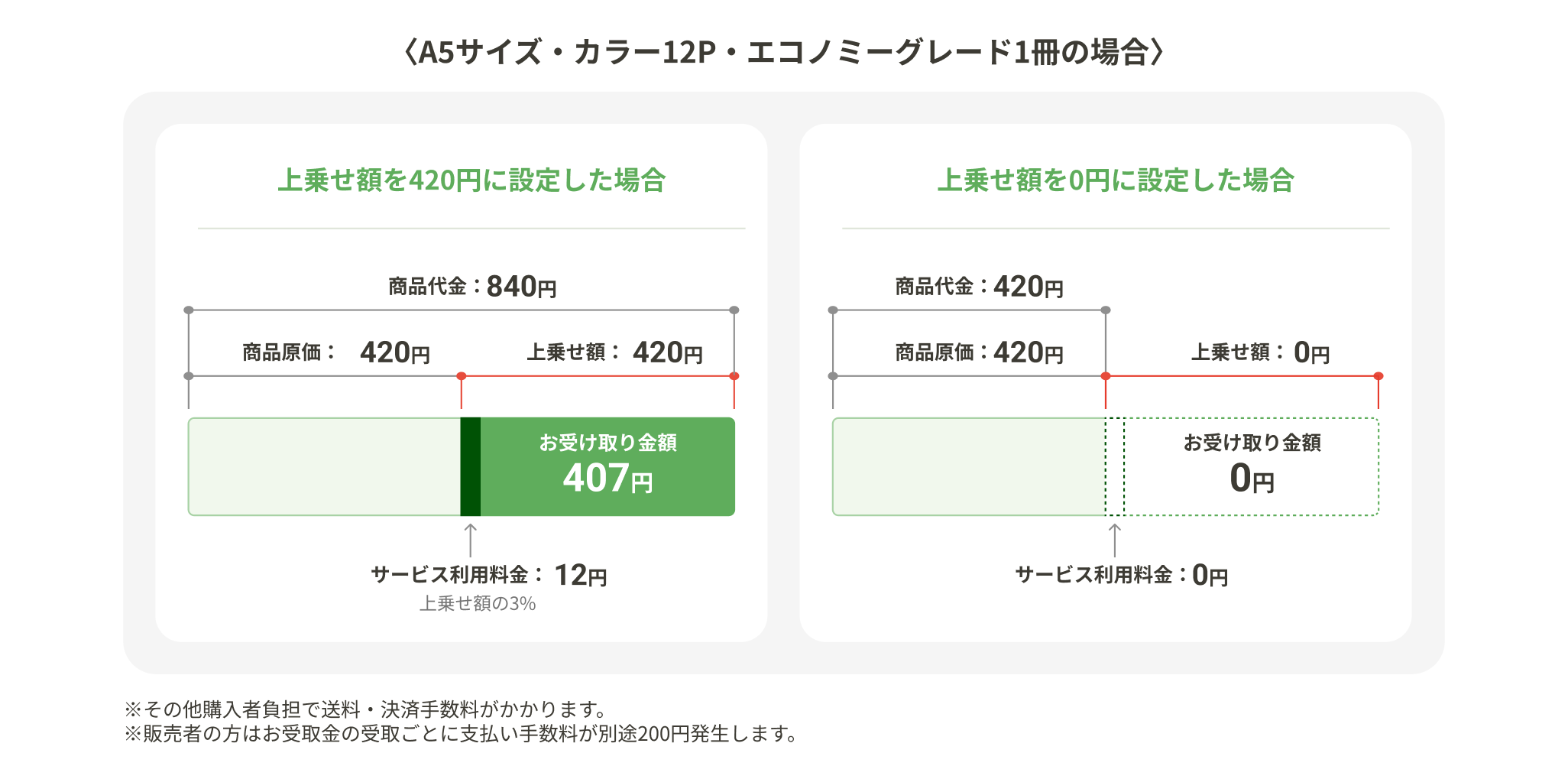 〈A5サイズ・カラー12P・エコノミーグレード1冊の場合〉

上乗せ額を420円に設定した場合

商品代金：840円

商品原価： 420円

上乗せ額： 420円

お受け取り金額
407円

サービス利用料金： 12円
上乗せ額の3%

上乗せ額を0円に設定した場合

商品代金：420円

商品原価：420円

上乗せ額： 0円

お受け取り金額
0円

サービス利用料金：0円

※その他購入者負担で送料・決済手数料がかかります。
※販売者の方はお受取金の受取ごとに支払い手数料が別途200円発生します。